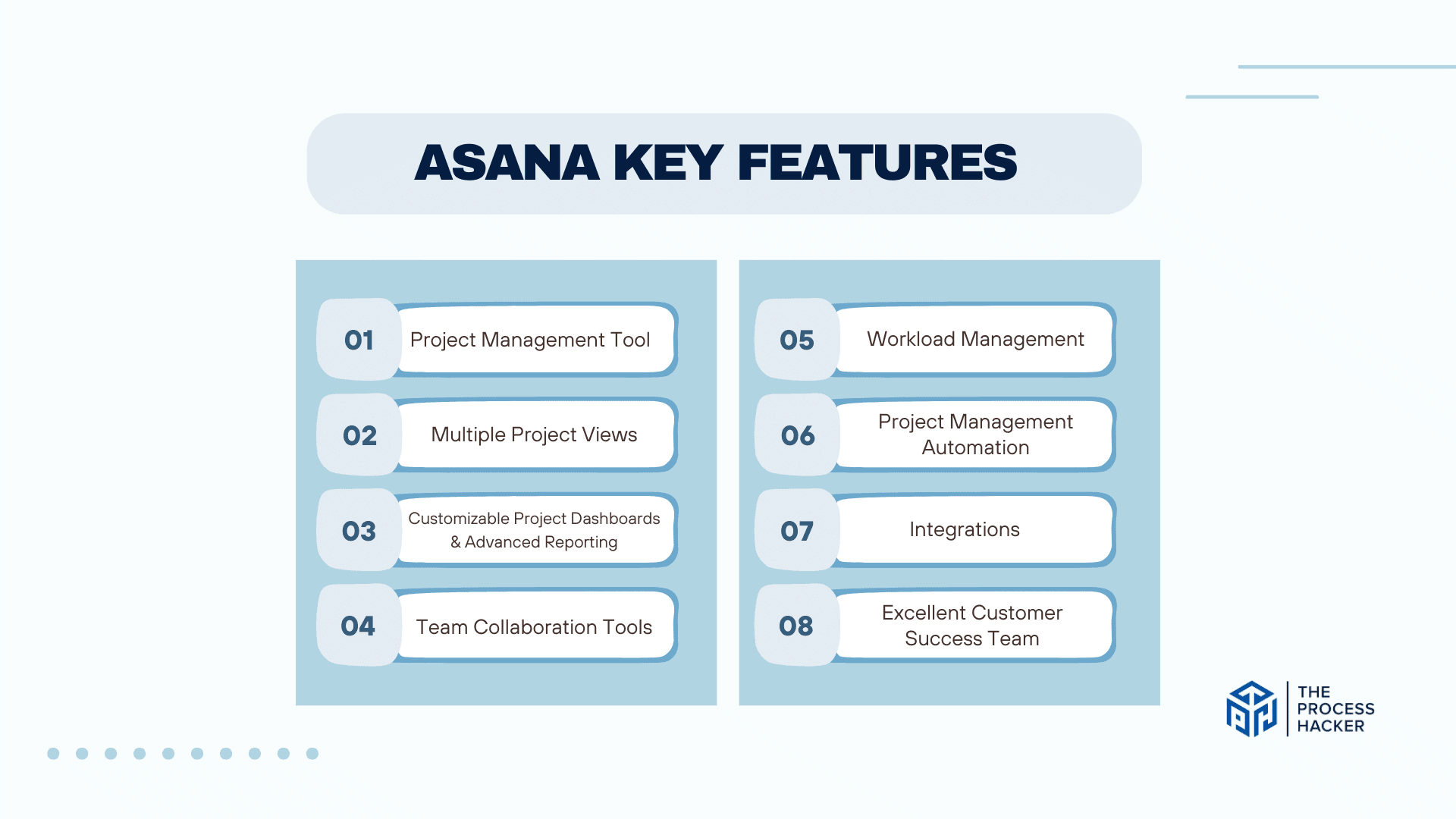 ASANA KEY FEATURES

01 Project Management Tool

02 Multiple Project Views

03 Customizable Project Dashboards & Advanced Reporting

04 Team Collaboration Tools

05 Workload Management

06 Project Management Automation

07 Integrations

08 Excellent Customer Success Team

THE PROCESS HACKER